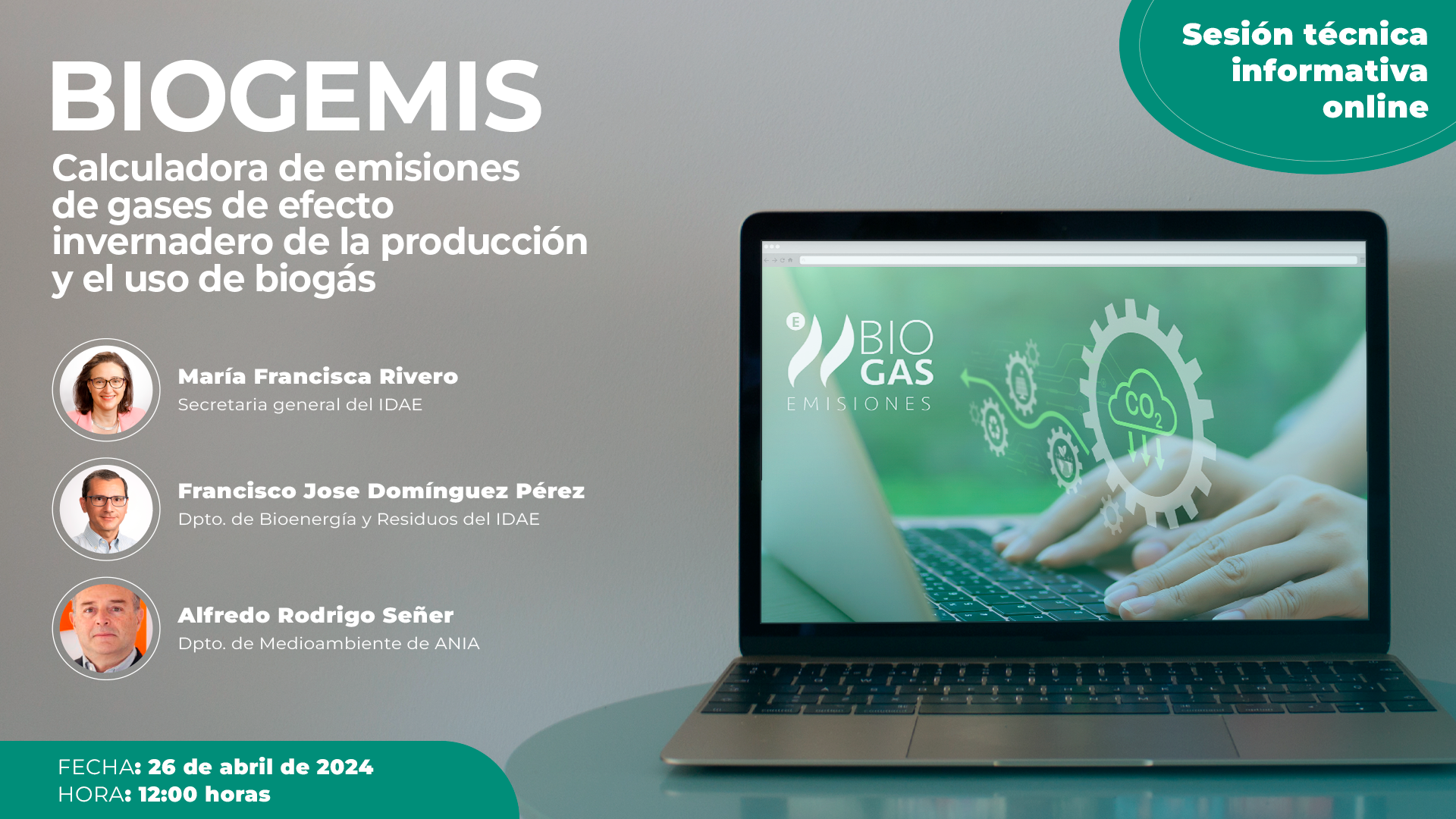 Sesión técnica informativa online

BIOGEMIS

Calculadora de emisiones de gases de efecto invernadero de la producción y el uso de biogás

María Francisca Rivero
Secretaria general del IDAE

Francisco Jose Domínguez Pérez
Dpto. de Bioenergía y Residuos del IDAE

Alfredo Rodrigo Señer
Dpto. de Medioambiente de ANIA

E BIO GAS EMISIONES

$CO_2$

FECHA: 26 de abril de 2024
HORA: 12:00 horas